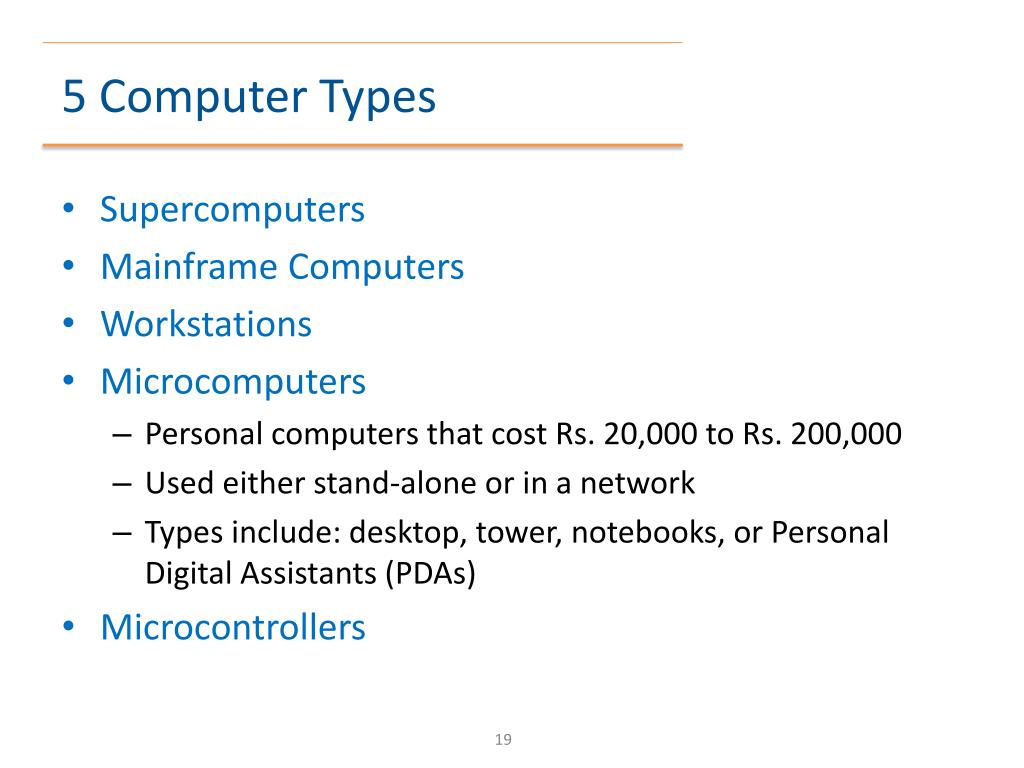 5 Computer Types

• Supercomputers
• Mainframe Computers
• Workstations
• Microcomputers
– Personal computers that cost Rs. 20,000 to Rs. 200,000
– Used either stand-alone or in a network
– Types include: desktop, tower, notebooks, or Personal Digital Assistants (PDAs)
• Microcontrollers

19